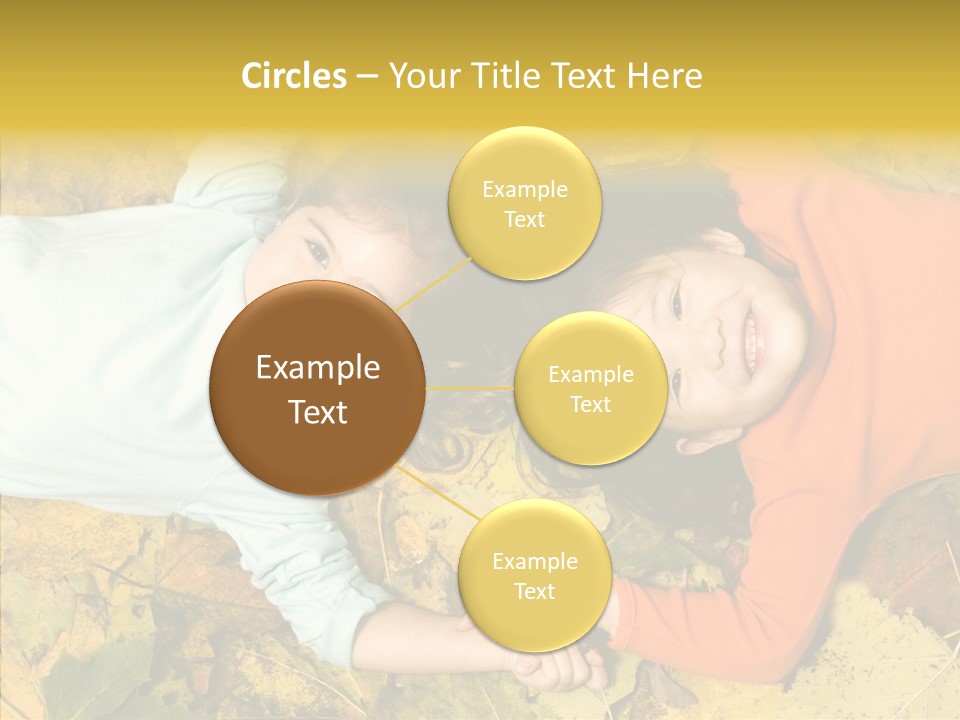 Circles – Your Title Text Here

Example Text

Example Text

Example Text

Example Text